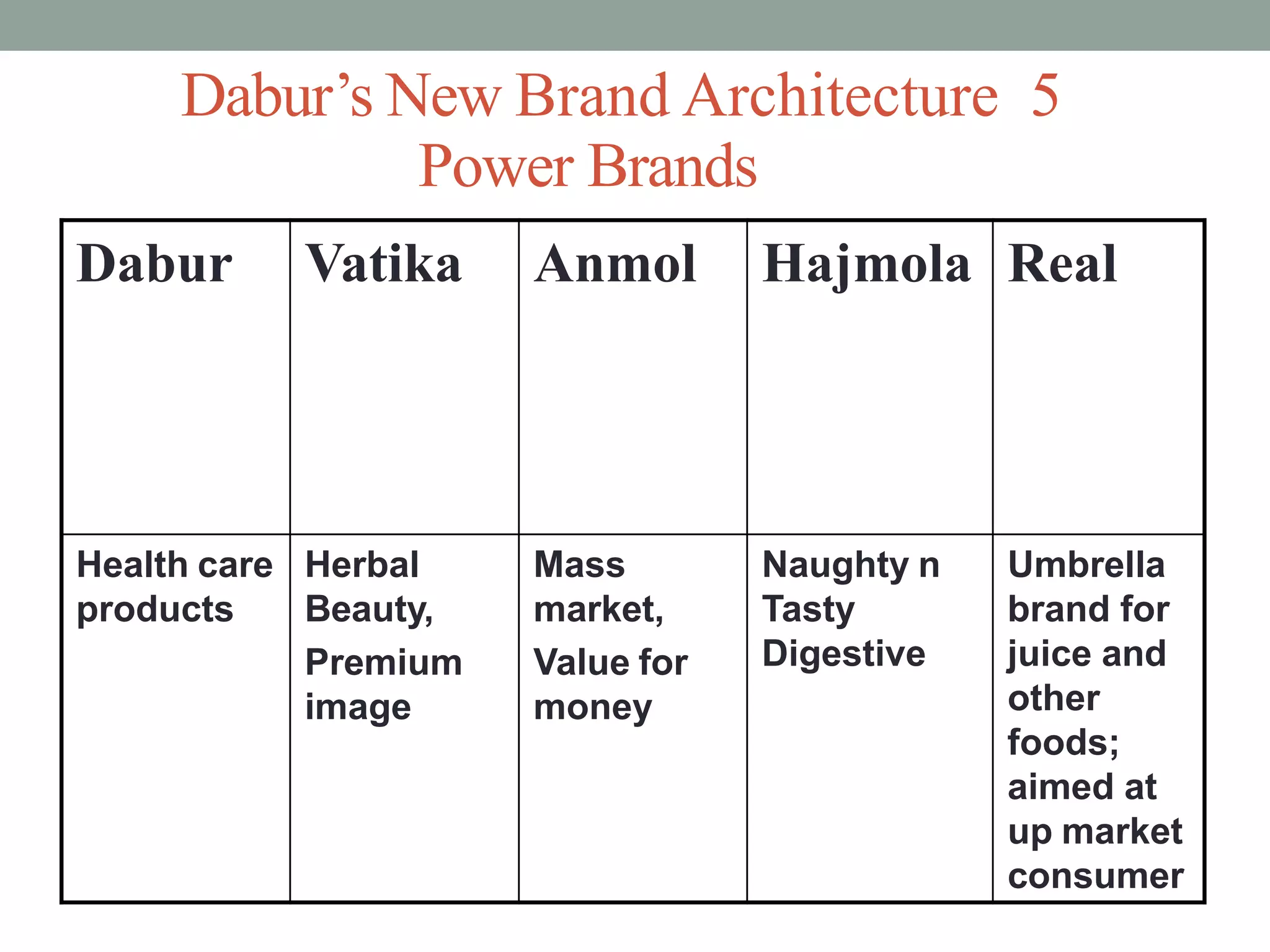 Dabur’s New Brand Architecture 5 Power Brands

| Dabur | Vatika | Anmol | Hajmola | Real |
|---|---|---|---|---|
| Health care products | Herbal Beauty, Premium image | Mass market, Value for money | Naughty n Tasty Digestive | Umbrella brand for juice and other foods; aimed at up market consumer |